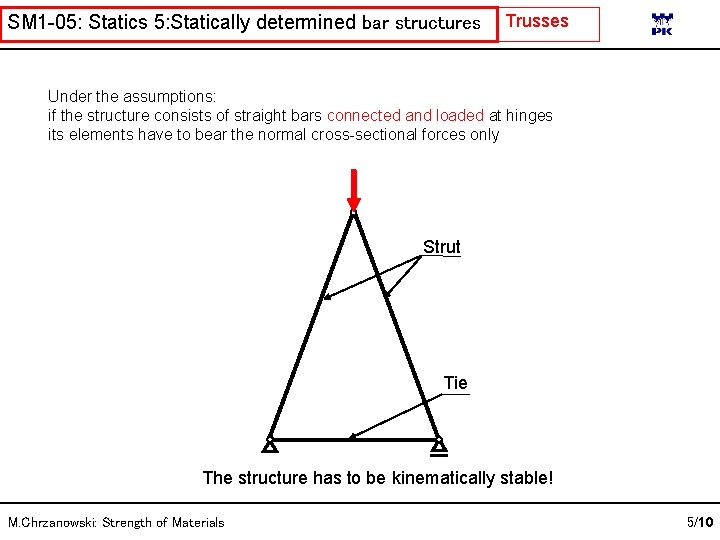 SM1-05: Statics 5:Statically determined bar structures

Trusses

PK

Under the assumptions:
if the structure consists of straight bars connected and loaded at hinges its elements have to bear the normal cross-sectional forces only

Strut

Tie

The structure has to be kinematically stable!

M.Chrzanowski: Strength of Materials

5/10